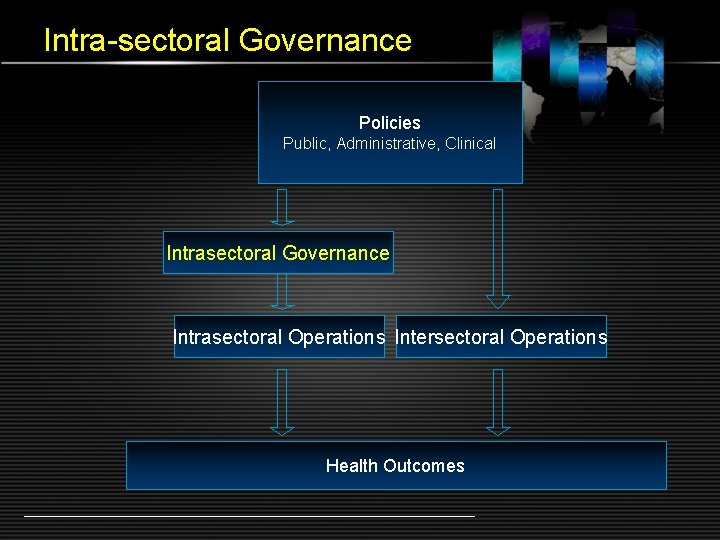 Intra-sectoral Governance

Policies
Public, Administrative, Clinical

Intrasectoral Governance

Intrasectoral Operations

Intersectoral Operations

Health Outcomes